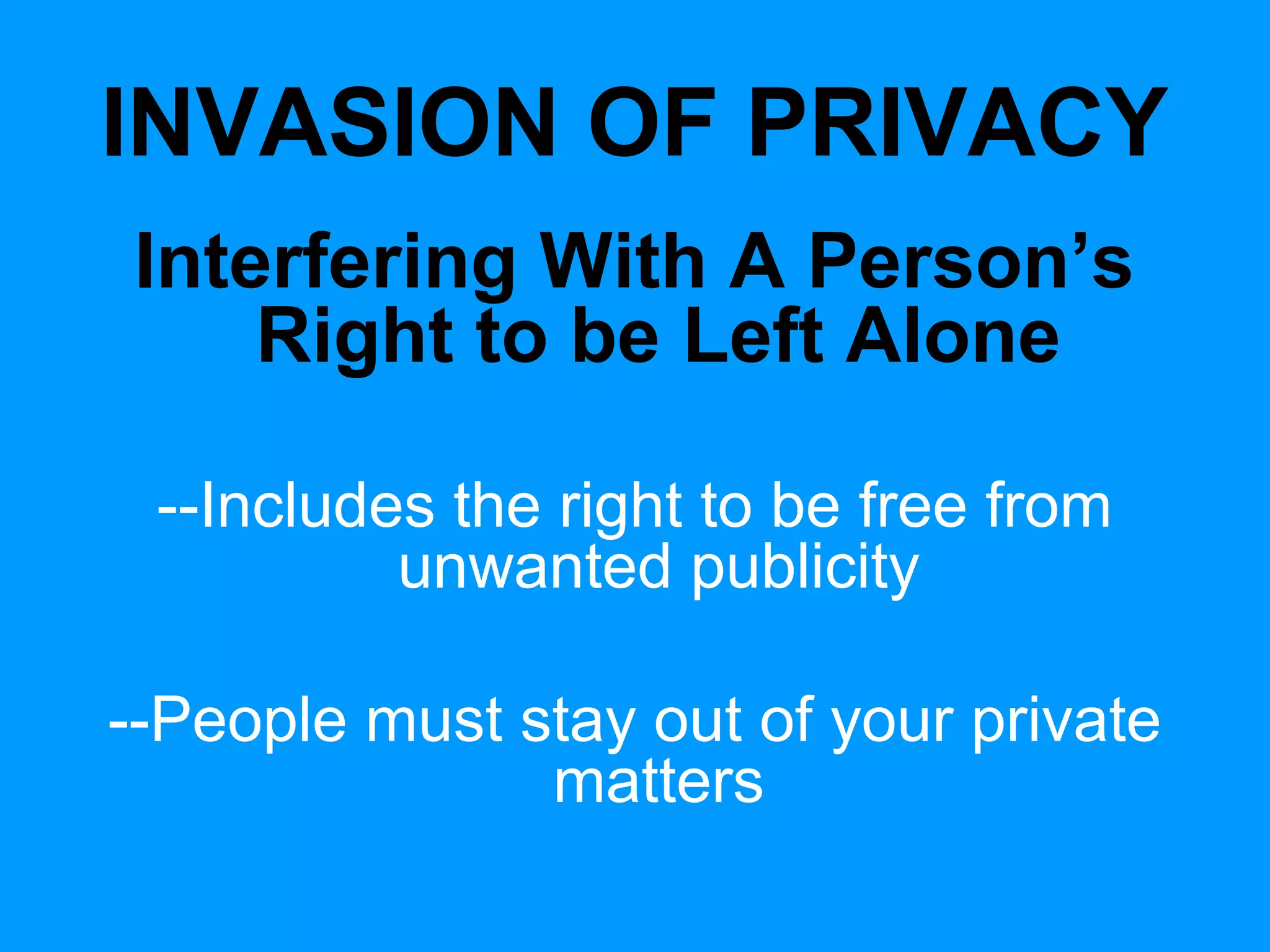 INVASION OF PRIVACY

Interfering With A Person’s Right to be Left Alone

--Includes the right to be free from unwanted publicity

--People must stay out of your private matters